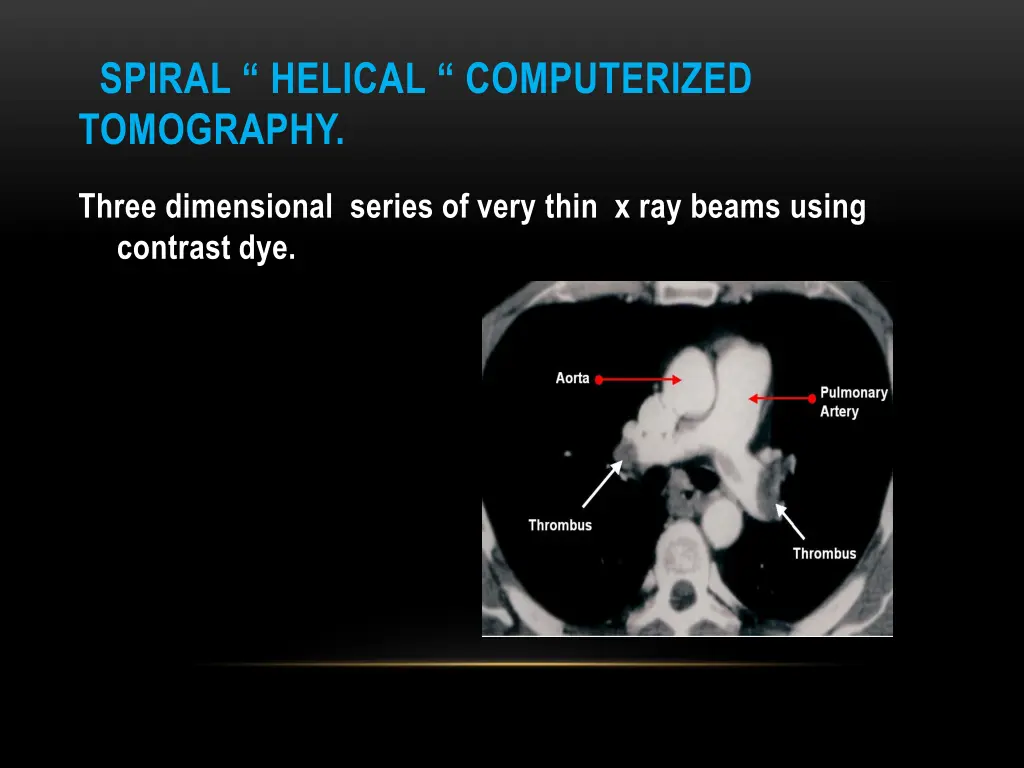 SPIRAL “ HELICAL “ COMPUTERIZED TOMOGRAPHY.

Three dimensional series of very thin x ray beams using contrast dye.

Aorta

Pulmonary Artery

Thrombus

Thrombus